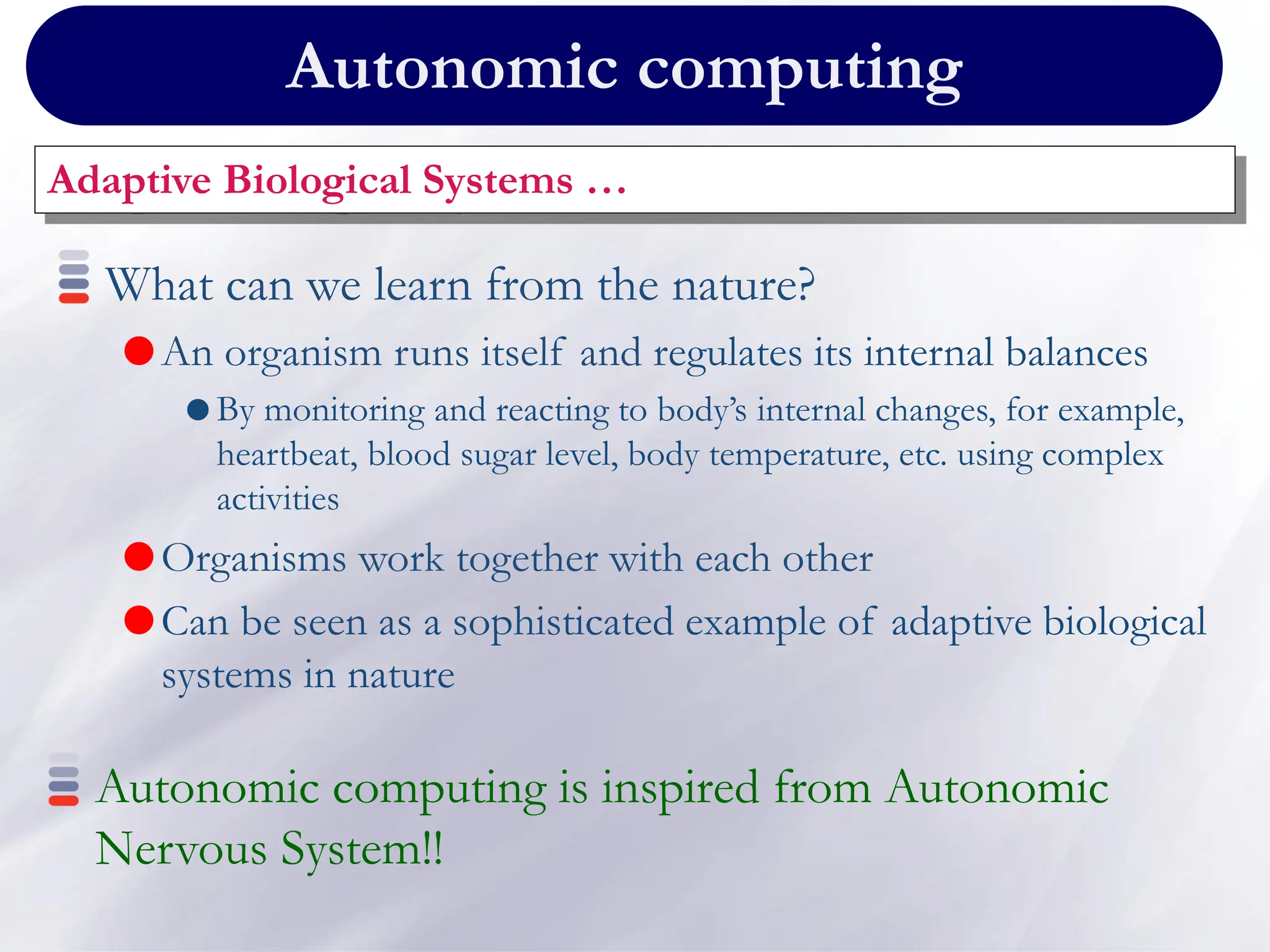 Autonomic computing

Adaptive Biological Systems …

What can we learn from the nature?

An organism runs itself and regulates its internal balances

By monitoring and reacting to body’s internal changes, for example, heartbeat, blood sugar level, body temperature, etc. using complex activities

Organisms work together with each other

Can be seen as a sophisticated example of adaptive biological systems in nature

Autonomic computing is inspired from Autonomic Nervous System!!